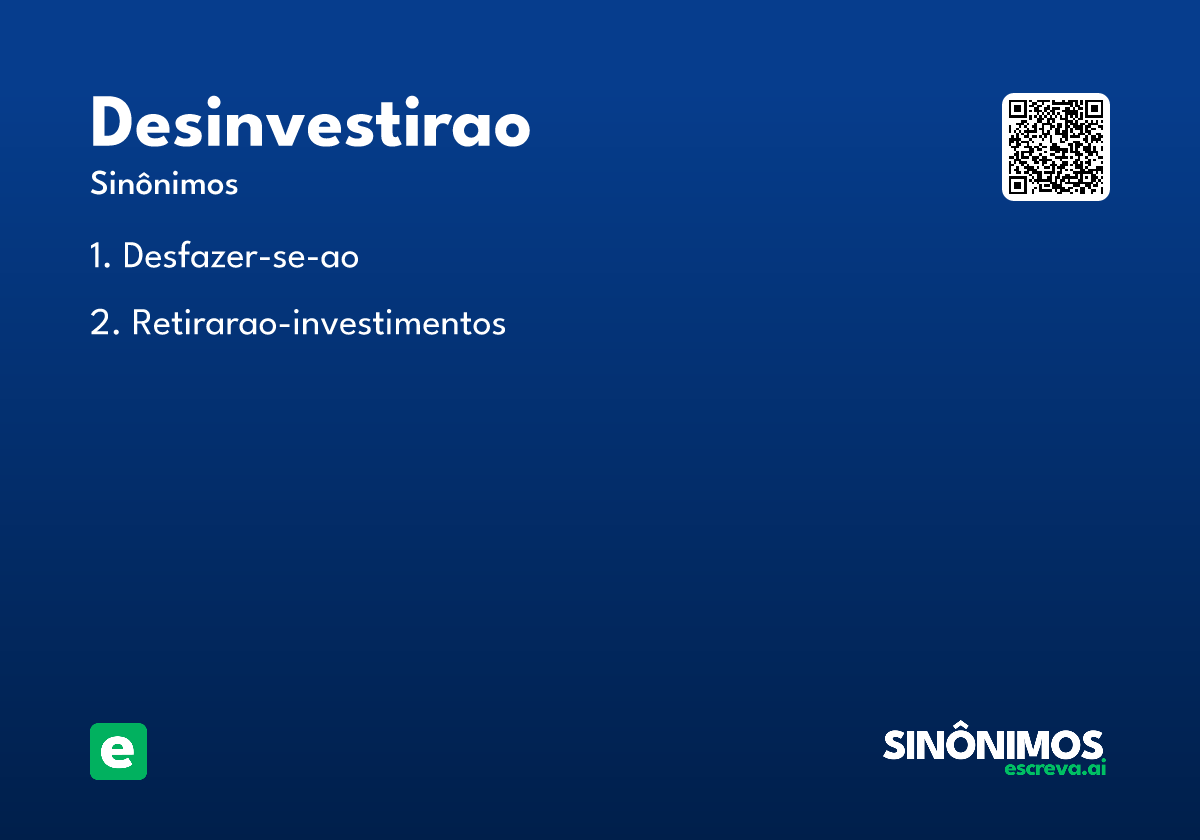 Desinvestirao
Sinônimos

1. Desfazer-se-ao

2. Retirarao-investimentos

e

SINÔNIMOS
escreva.ai